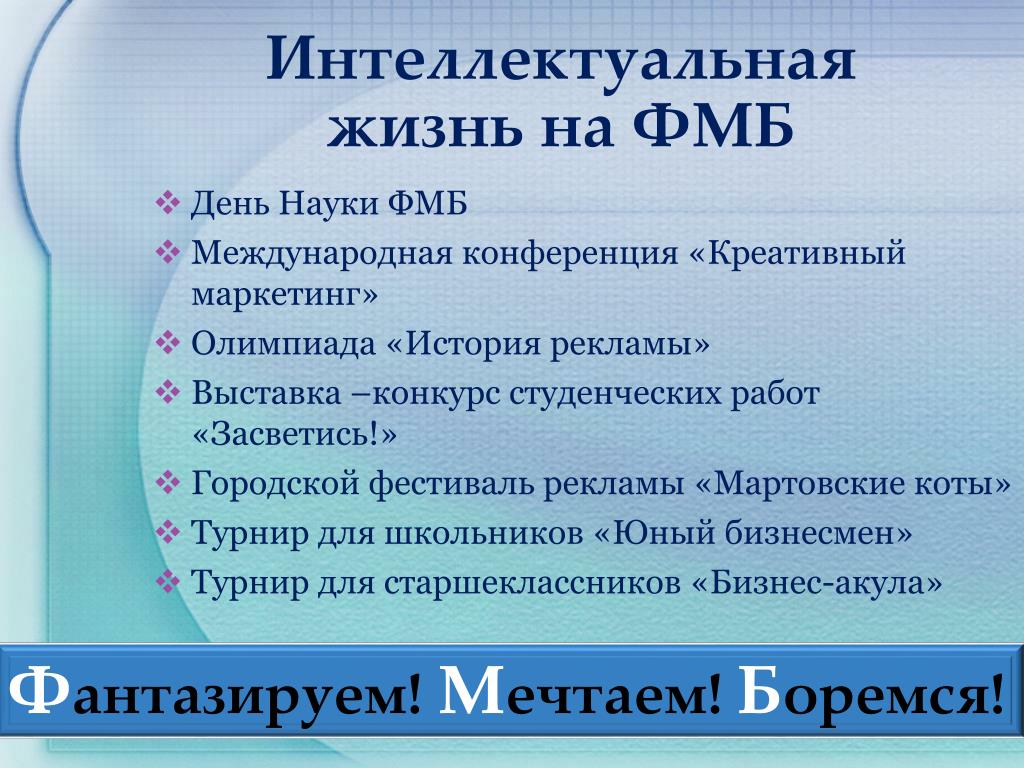 Интеллектуальная жизнь на ФМБ

❖ День Науки ФМБ
❖ Международная конференция «Креативный маркетинг»
❖ Олимпиада «История рекламы»
❖ Выставка –конкурс студенческих работ «Засветись!»
❖ Городской фестиваль рекламы «Мартовские коты»
❖ Турнир для школьников «Юный бизнесмен»
❖ Турнир для старшеклассников «Бизнес-акула»

Фантазируем! Мечтаем! Боремся!